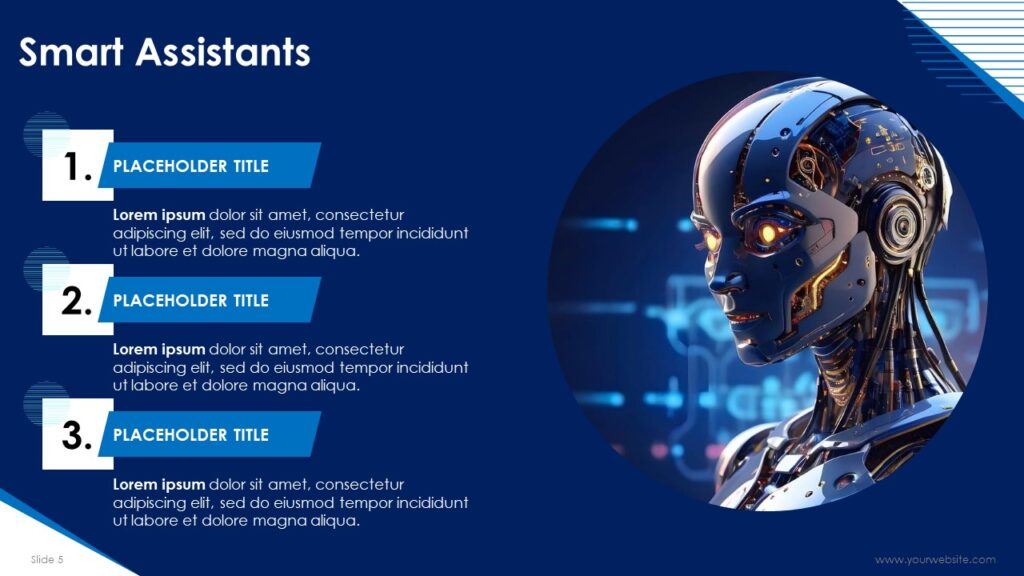 Smart Assistants

1. PLACEHOLDER TITLE

Lorem ipsum dolor sit amet, consectetur adipiscing elit, sed do eiusmod tempor incididunt ut labore et dolore magna aliqua.

2. PLACEHOLDER TITLE

Lorem ipsum dolor sit amet, consectetur adipiscing elit, sed do eiusmod tempor incididunt ut labore et dolore magna aliqua.

3. PLACEHOLDER TITLE

Lorem ipsum dolor sit amet, consectetur adipiscing elit, sed do eiusmod tempor incididunt ut labore et dolore magna aliqua.

Slide 5

www.yourwebsite.com